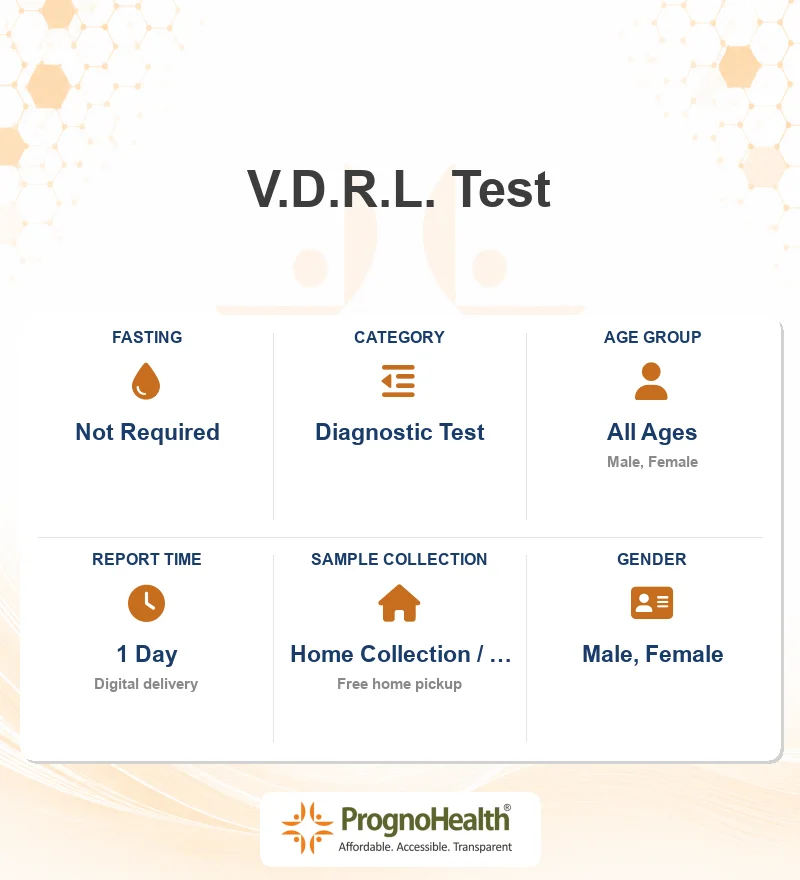 V.D.R.L. Test

FASTING
Not Required

CATEGORY
Diagnostic Test

AGE GROUP
All Ages
Male, Female

REPORT TIME
1 Day
Digital delivery

SAMPLE COLLECTION
Home Collection / ...
Free home pickup

GENDER
Male, Female

PrognoHealth®
Affordable. Accessible. Transparent